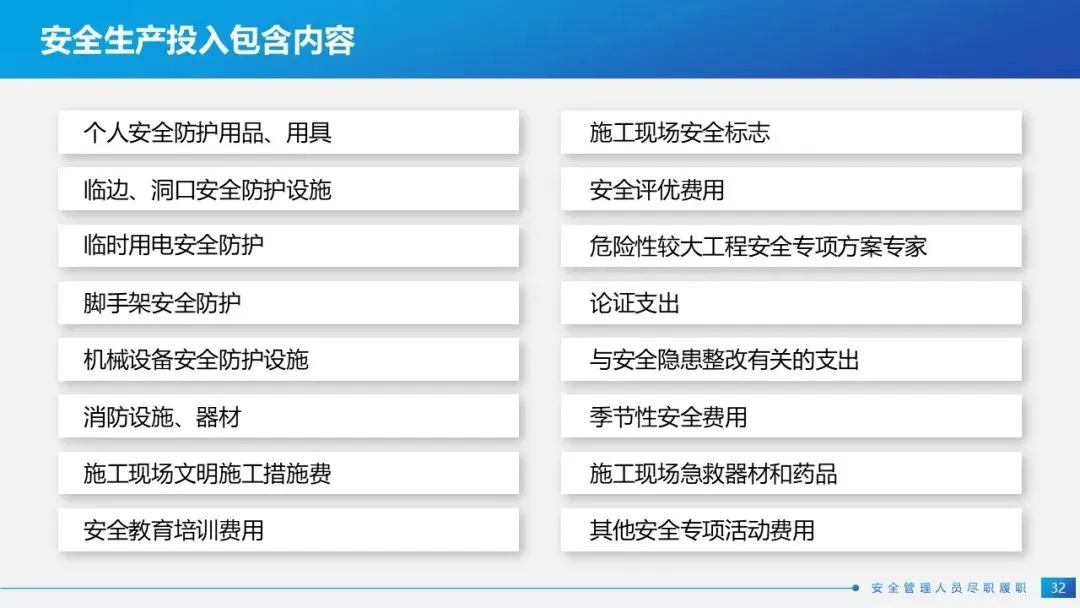 安全生产投入包含内容

个人安全防护用品、用具

临边、洞口安全防护设施

临时用电安全防护

脚手架安全防护

机械设备安全防护设施

消防设施、器材

施工现场文明施工措施费

安全教育培训费用

施工现场安全标志

安全评优费用

危险性较大工程安全专项方案专家

论证支出

与安全隐患整改有关的支出

季节性安全费用

施工现场急救器材和药品

其他安全专项活动费用

安全管理人员尽职履职 32